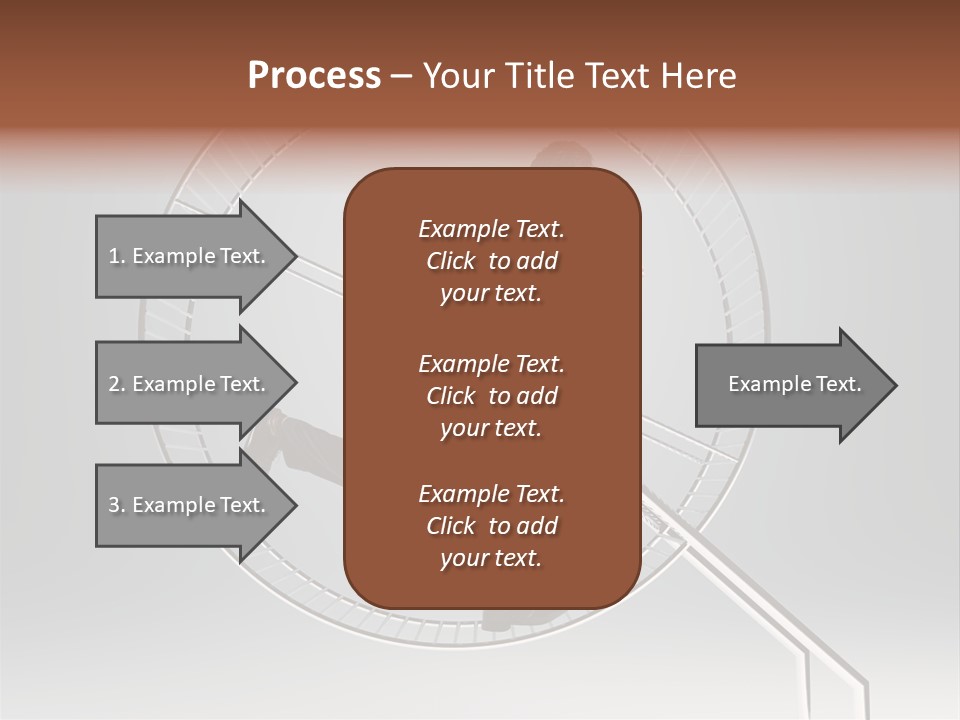 Process – Your Title Text Here

1. Example Text.

2. Example Text.

3. Example Text.

Example Text. Click to add your text.

Example Text. Click to add your text.

Example Text. Click to add your text.

Example Text.